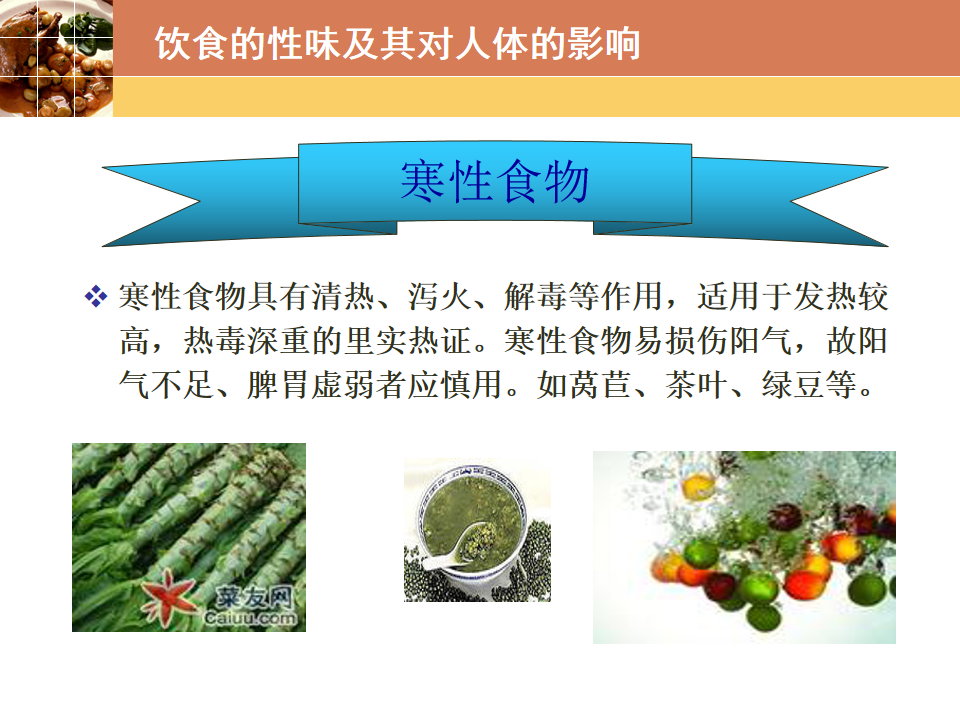 饮食的性味及其对人体的影响

寒性食物

❖ 寒性食物具有清热、泻火、解毒等作用，适用于发热较高，热毒深重的里实热证。寒性食物易损伤阳气，故阳气不足、脾胃虚弱者应慎用。如莴苣、茶叶、绿豆等。

菜友网
Caiuu.com